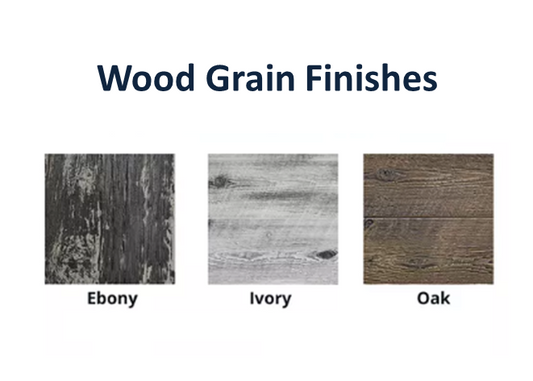 Wood Grain Finishes

Ebony

Ivory

Oak